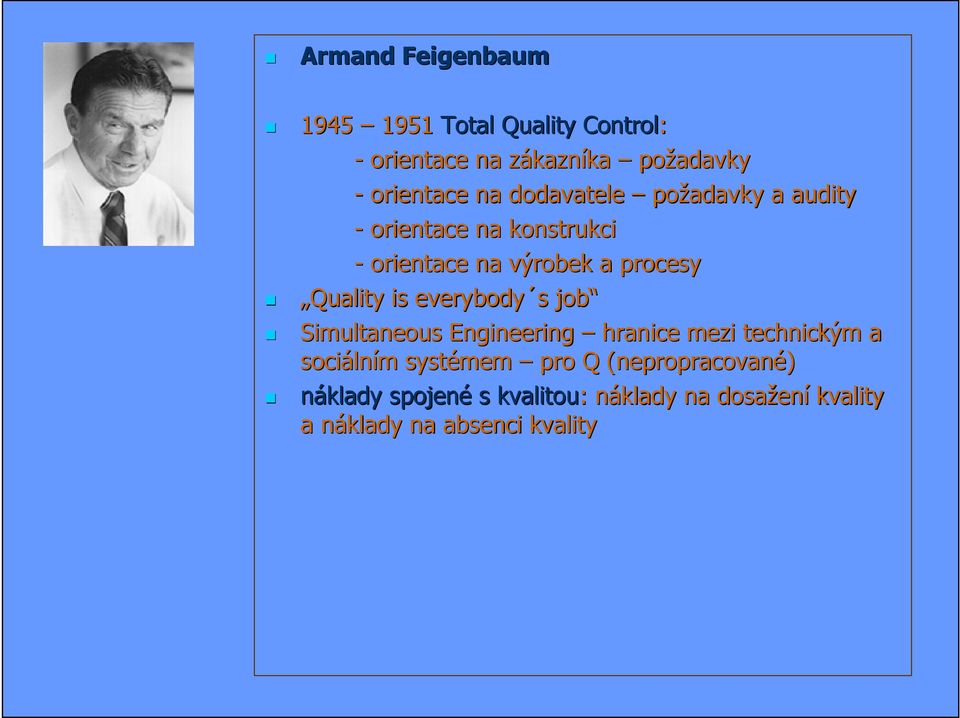 Armand Feigenbaum

1945 – 1951 Total Quality Control:
- orientace na zákazníka – požadavky
- orientace na dodavatele – požadavky a audity
- orientace na konstrukci
- orientace na výrobek a procesy

„Quality is everybody´s job“

Simultaneous Engineering – hranice mezi technickým a sociálním systémem – pro Q (nepropracované)

náklady spojené s kvalitou: náklady na dosažení kvality a náklady na absenci kvality